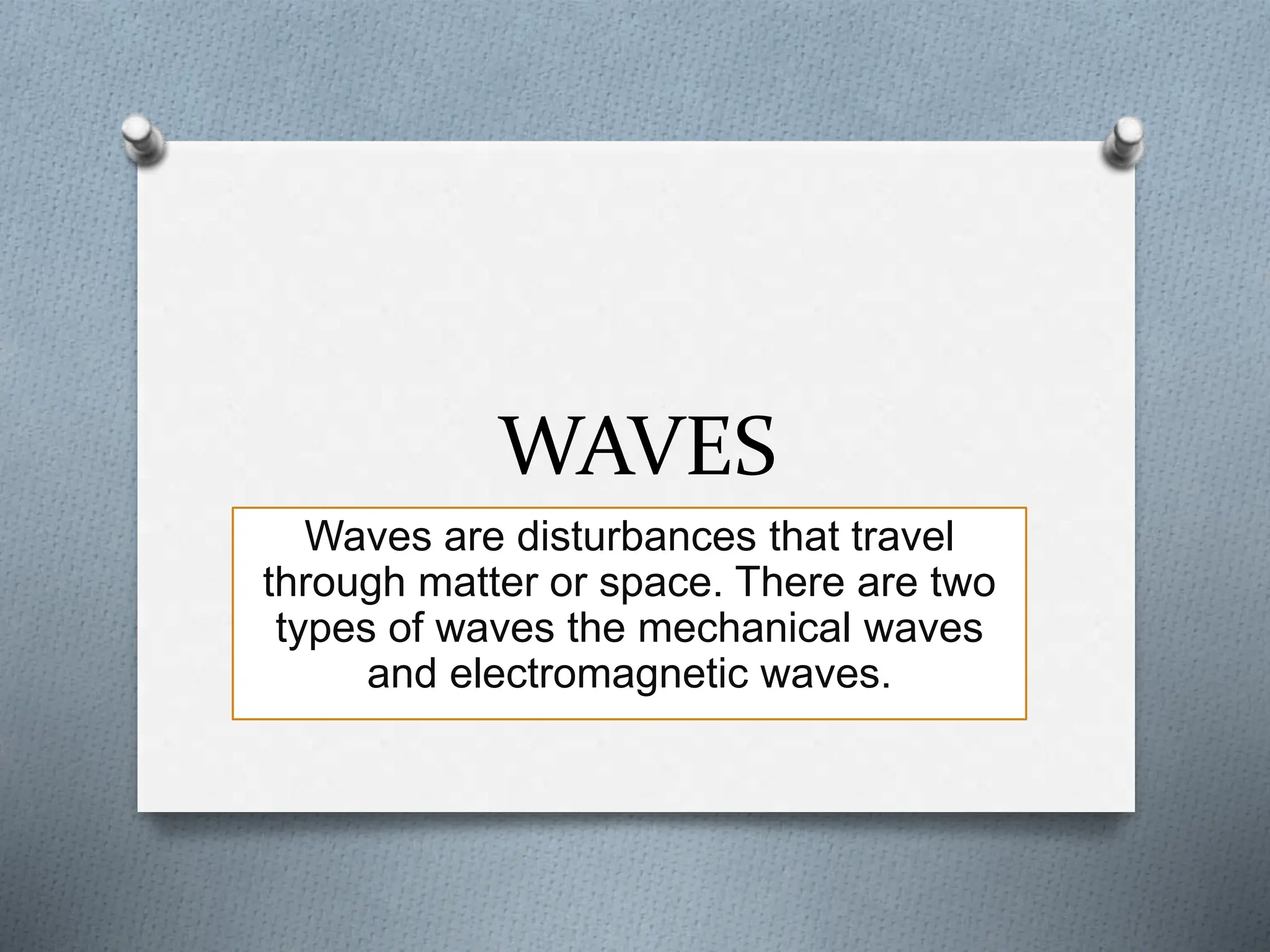 WAVES

Waves are disturbances that travel through matter or space. There are two types of waves the mechanical waves and electromagnetic waves.